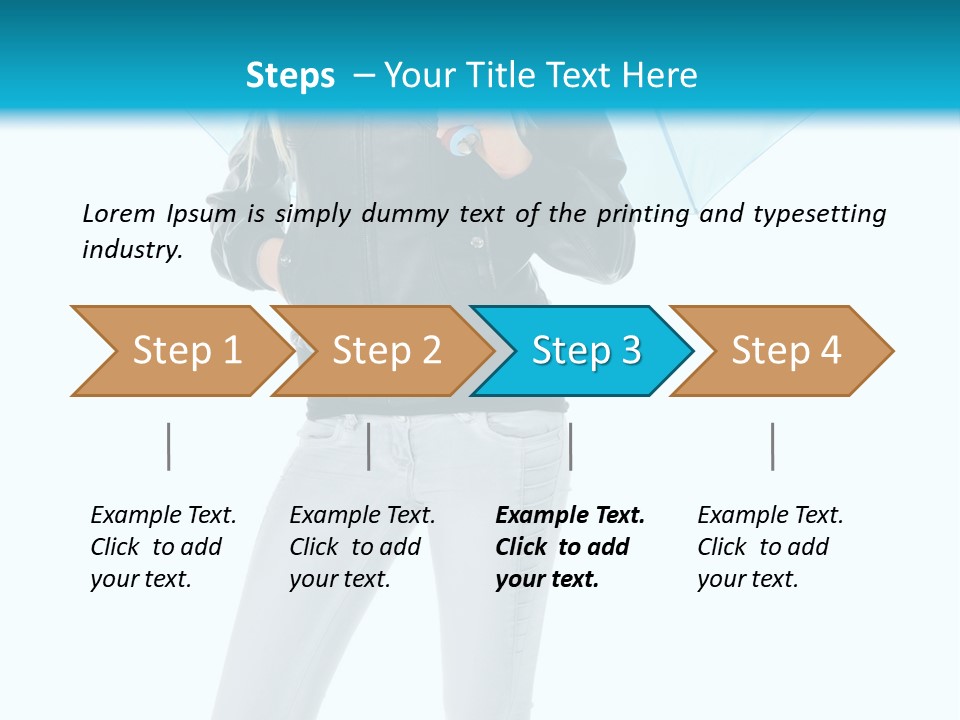 Steps – Your Title Text Here

Lorem Ipsum is simply dummy text of the printing and typesetting industry.

Step 1

Step 2

Step 3

Step 4

Example Text. Click to add your text.

Example Text. Click to add your text.

Example Text. Click to add your text.

Example Text. Click to add your text.